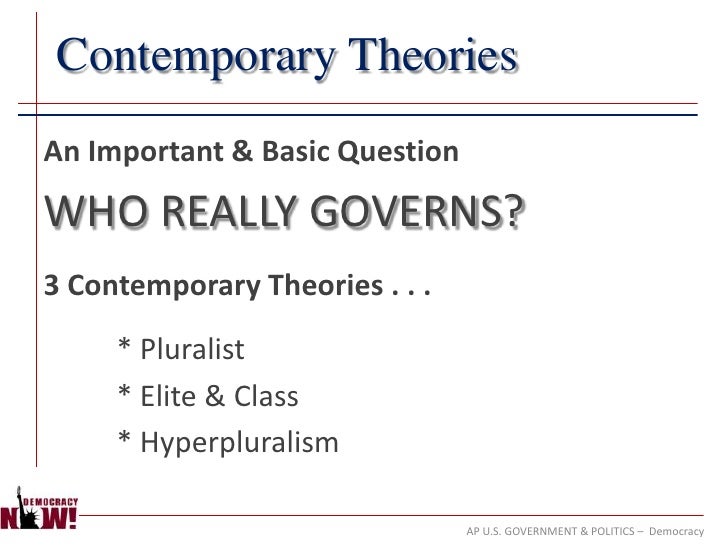 Contemporary Theories

An Important & Basic Question

WHO REALLY GOVERNS?

3 Contemporary Theories . . .

* Pluralist

* Elite & Class

* Hyperpluralism

DEMOCRACY NOW!

AP U.S. GOVERNMENT & POLITICS – Democracy